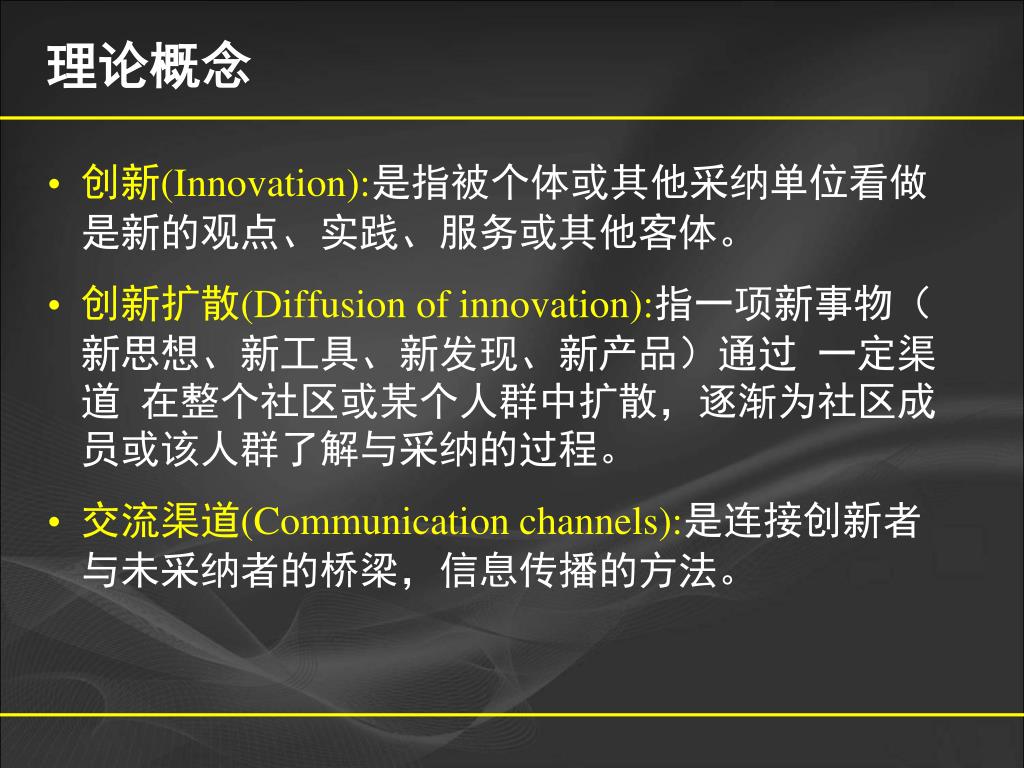 理论概念

• 创新(Innovation):是指被个体或其他采纳单位看做是新的观点、实践、服务或其他客体。

• 创新扩散(Diffusion of innovation):指一项新事物（新思想、新工具、新发现、新产品）通过 一定渠道 在整个社区或某个人群中扩散，逐渐为社区成员或该人群了解与采纳的过程。

• 交流渠道(Communication channels):是连接创新者与未采纳者的桥梁，信息传播的方法。